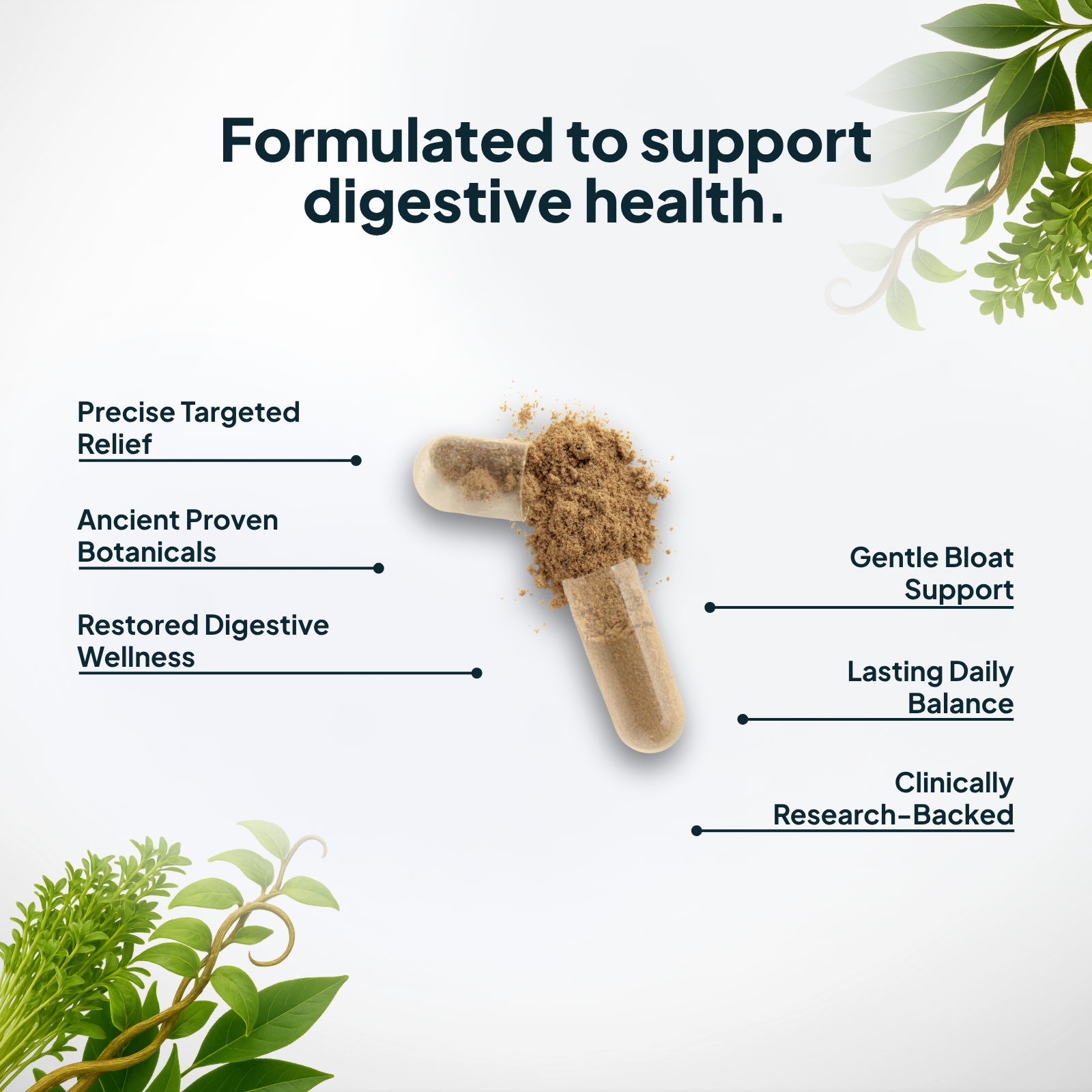 Formulated to support digestive health.

Precise Targeted Relief

Ancient Proven Botanicals

Restored Digestive Wellness

Gentle Bloat Support

Lasting Daily Balance

Clinically Research-Backed